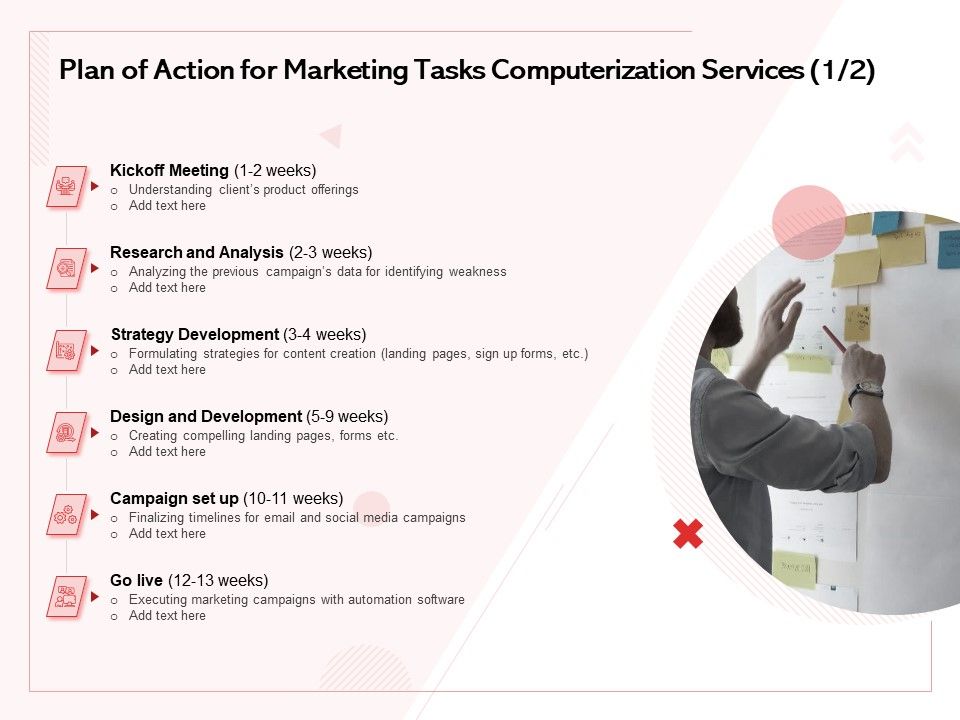 Plan of Action for Marketing Tasks Computerization Services (1/2)

Kickoff Meeting (1-2 weeks)
o Understanding client's product offerings
o Add text here

Research and Analysis (2-3 weeks)
o Analyzing the previous campaign's data for identifying weakness
o Add text here

Strategy Development (3-4 weeks)
o Formulating strategies for content creation (landing pages, sign up forms, etc.)
o Add text here

Design and Development (5-9 weeks)
o Creating compelling landing pages, forms etc.
o Add text here

Campaign set up (10-11 weeks)
o Finalizing timelines for email and social media campaigns
o Add text here

Go live (12-13 weeks)
o Executing marketing campaigns with automation software
o Add text here